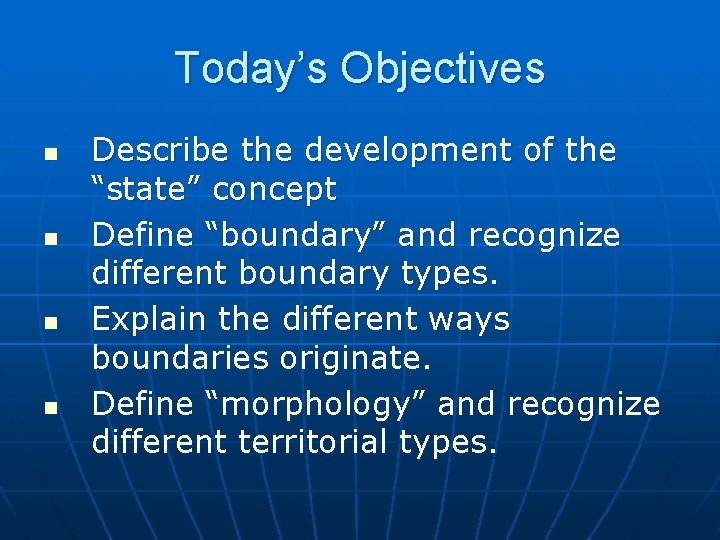 Today’s Objectives

- Describe the development of the “state” concept
- Define “boundary” and recognize different boundary types.
- Explain the different ways boundaries originate.
- Define “morphology” and recognize different territorial types.